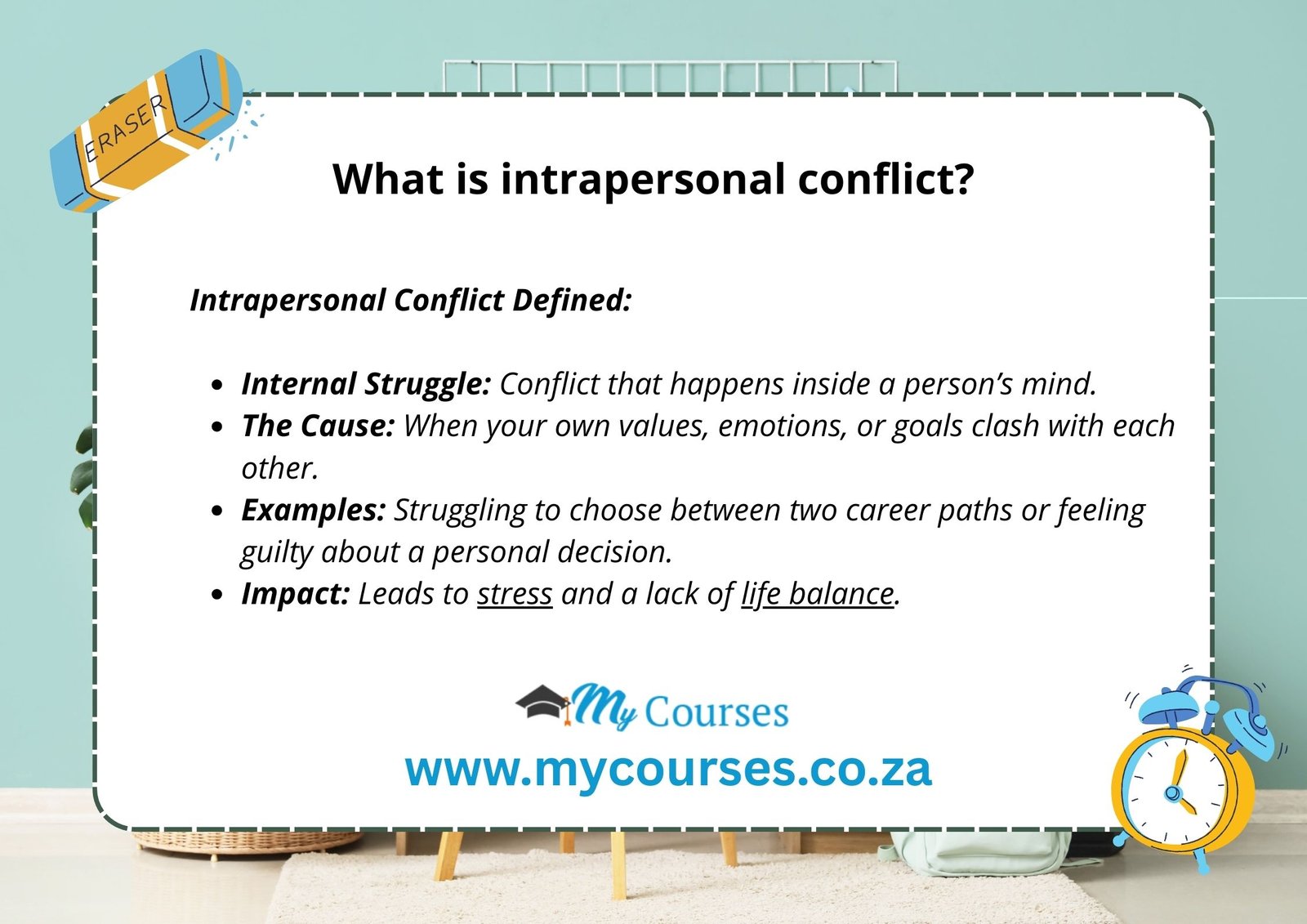 ERASER

What is intrapersonal conflict?

Intrapersonal Conflict Defined:

- Internal Struggle: Conflict that happens inside a person's mind.
- The Cause: When your own values, emotions, or goals clash with each other.
- Examples: Struggling to choose between two career paths or feeling guilty about a personal decision.
- Impact: Leads to stress and a lack of life balance.

My Courses
www.mycourses.co.za